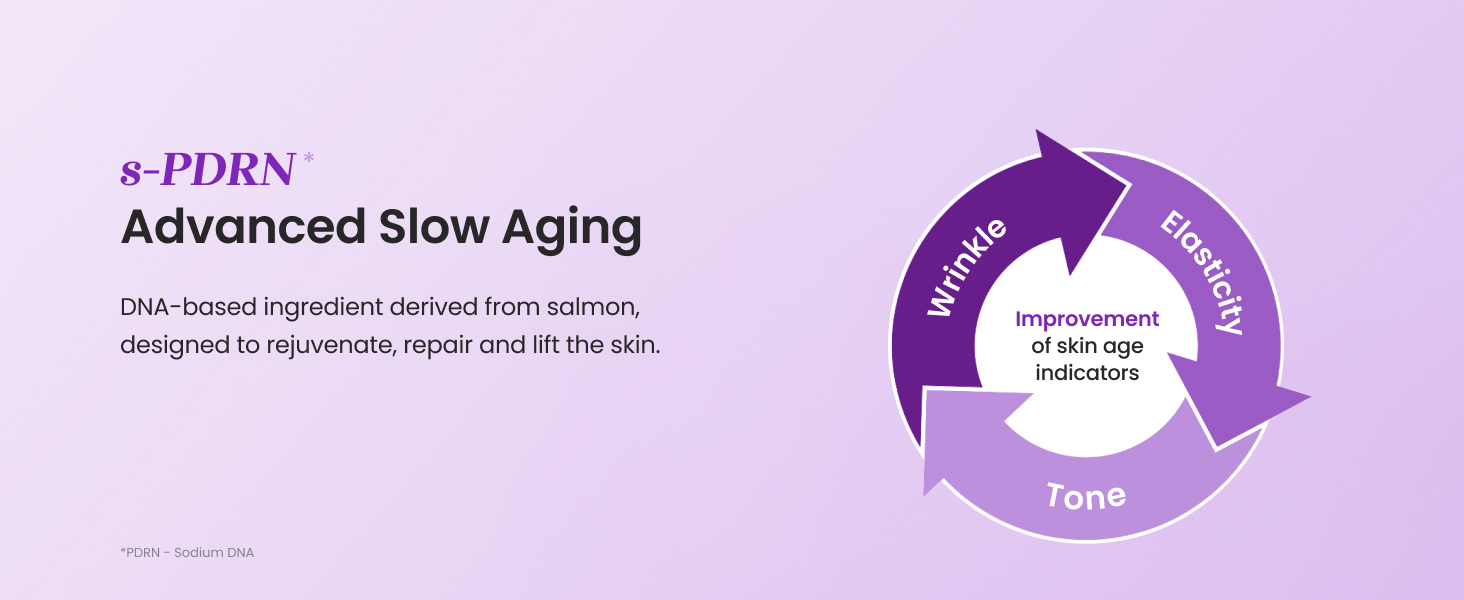 s-PDRN *
Advanced Slow Aging

DNA-based ingredient derived from salmon, designed to rejuvenate, repair and lift the skin.

Wrinkle
Elasticity
Tone
Improvement
of skin age indicators

*PDRN - Sodium DNA